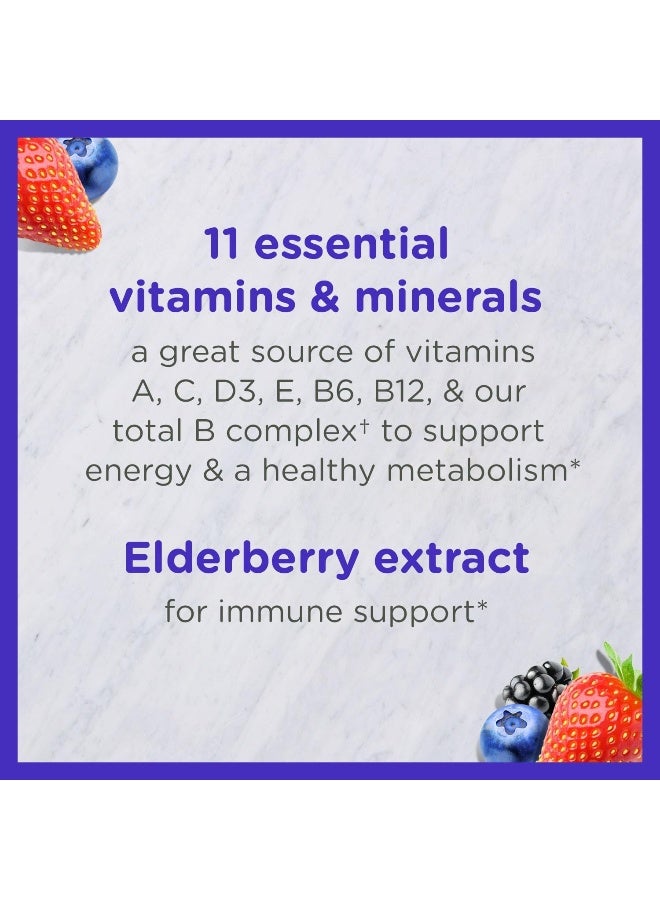 11 essential vitamins & minerals

a great source of vitamins A, C, D3, E, B6, B12, & our total B complex† to support energy & a healthy metabolism*

Elderberry extract

for immune support*